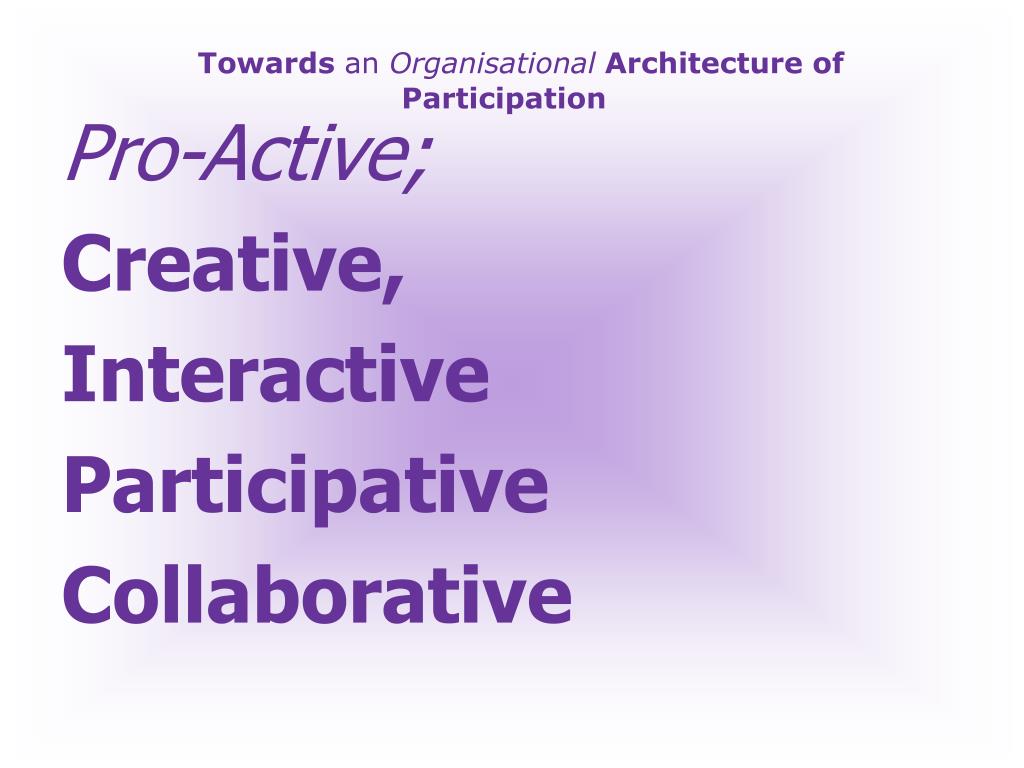 Towards an Organisational Architecture of Participation

Pro-Active;

Creative,

Interactive

Participative

Collaborative